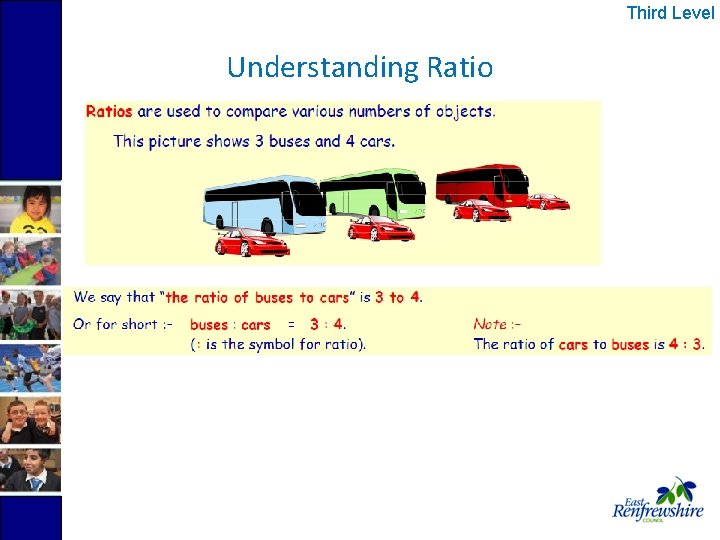 Third Level

Understanding Ratio

Ratios are used to compare various numbers of objects.

This picture shows 3 buses and 4 cars.

We say that "the ratio of buses to cars" is 3 to 4.

Or for short :- buses : cars = 3 : 4.
(: is the symbol for ratio).

Note :-
The ratio of cars to buses is 4 : 3.

East Renfrewshire COUNCIL